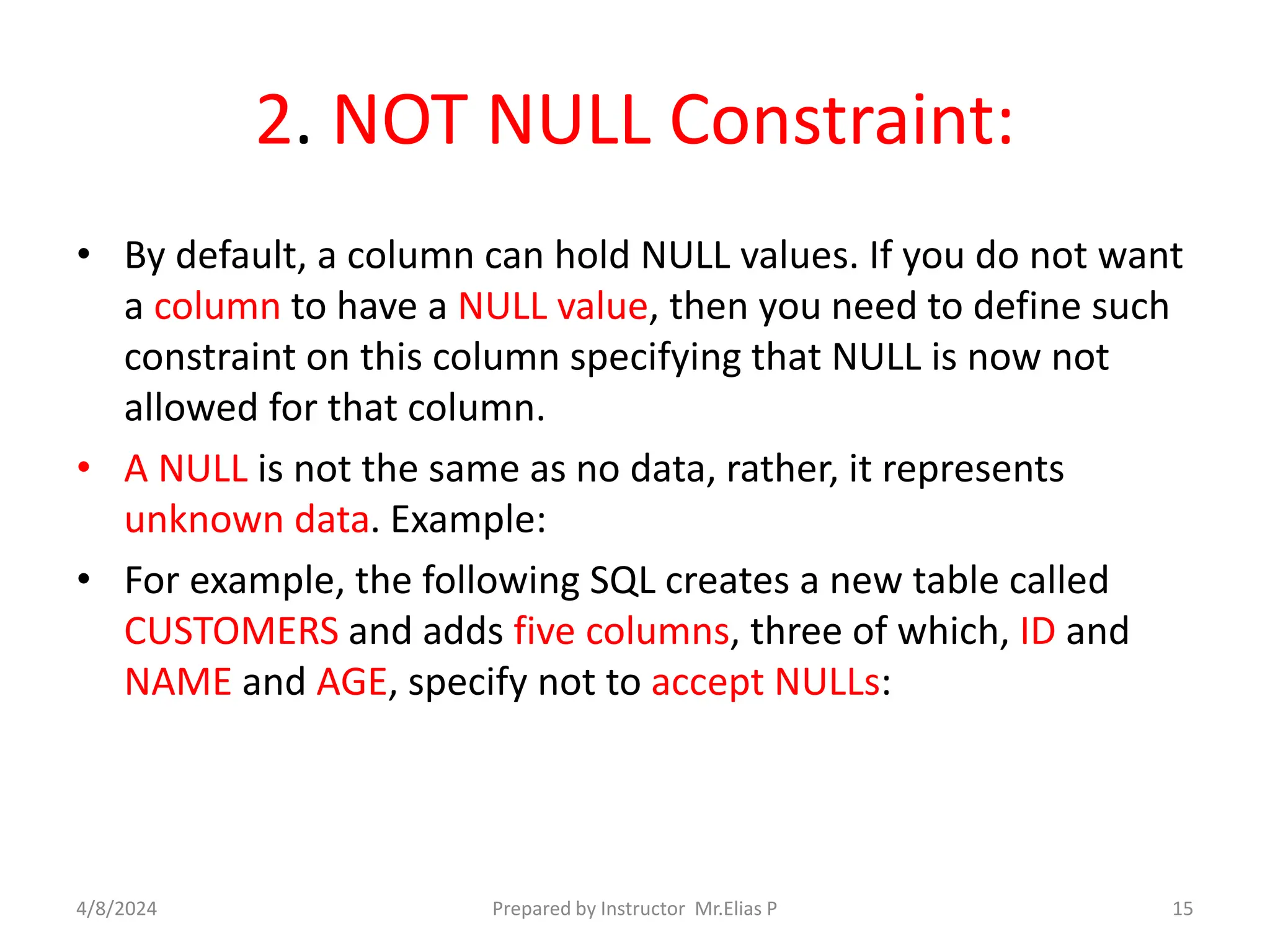 2. NOT NULL Constraint:

• By default, a column can hold NULL values. If you do not want a column to have a NULL value, then you need to define such constraint on this column specifying that NULL is now not allowed for that column.

• A NULL is not the same as no data, rather, it represents unknown data. Example:

• For example, the following SQL creates a new table called CUSTOMERS and adds five columns, three of which, ID and NAME and AGE, specify not to accept NULLs:

4/8/2024 Prepared by Instructor Mr.Elias P 15